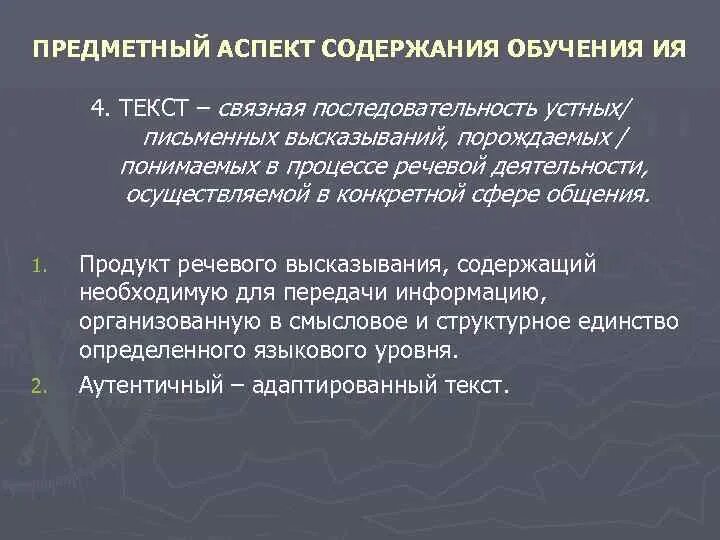 ПРЕДМЕТНЫЙ АСПЕКТ СОДЕРЖАНИЯ ОБУЧЕНИЯ ИЯ

4. ТЕКСТ – связная последовательность устных/ письменных высказываний, порождаемых / понимаемых в процессе речевой деятельности, осуществляемой в конкретной сфере общения.

1. Продукт речевого высказывания, содержащий необходимую для передачи информацию, организованную в смысловое и структурное единство определенного языкового уровня.
2. Аутентичный – адаптированный текст.